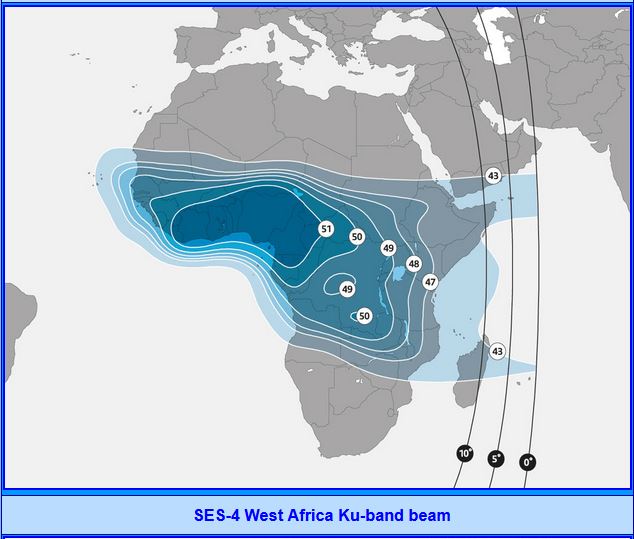 43
51
50
49
48
47
49
50
43
10°
5°
0°

SES-4 West Africa Ku-band beam